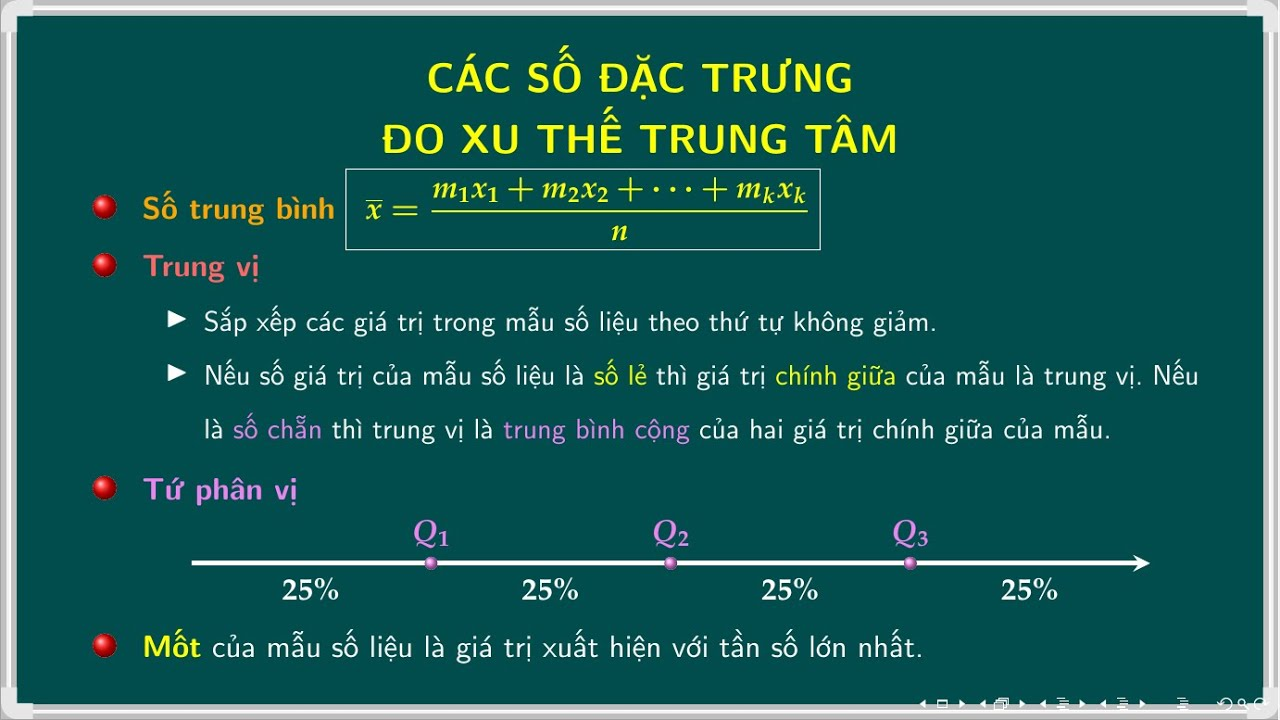 CÁC SỐ ĐẶC TRƯNG
ĐO XU THẾ TRUNG TÂM

Số trung bình $\overline{x} = \frac{m_1x_1 + m_2x_2 + \cdots + m_kx_k}{n}$

Trung vị

Sắp xếp các giá trị trong mẫu số liệu theo thứ tự không giảm.

Nếu số giá trị của mẫu số liệu là số lẻ thì giá trị chính giữa của mẫu là trung vị. Nếu là số chẵn thì trung vị là trung bình cộng của hai giá trị chính giữa của mẫu.

Tứ phân vị

$Q_1$ $Q_2$ $Q_3$

25% 25% 25% 25%

Mốt của mẫu số liệu là giá trị xuất hiện với tần số lớn nhất.